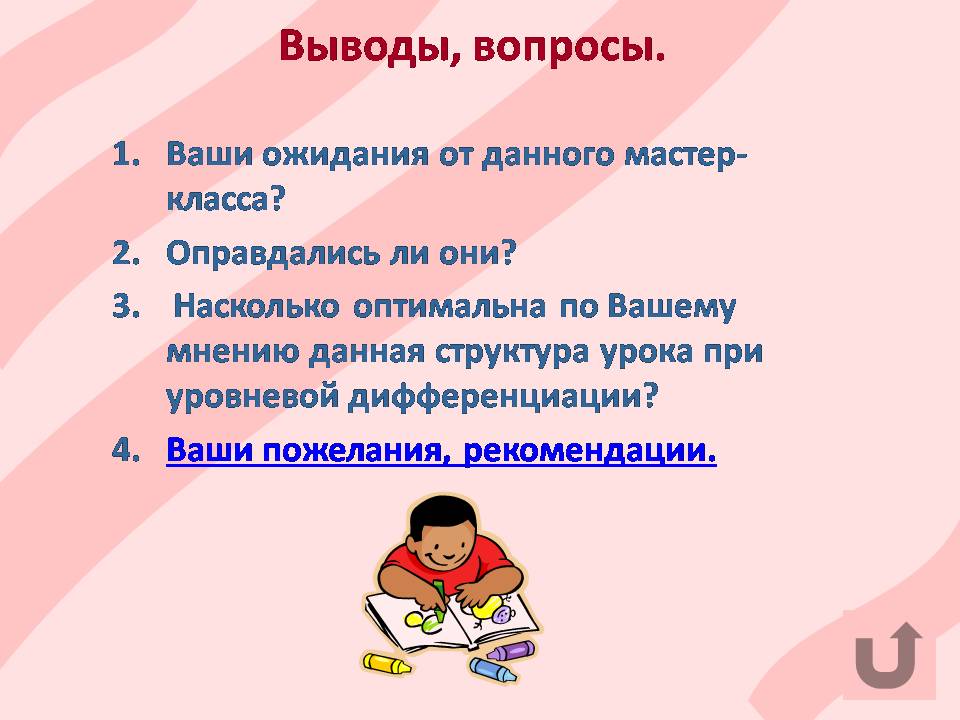 Выводы, вопросы.

1. Ваши ожидания от данного мастер-класса?
2. Оправдались ли они?
3. Насколько оптимальна по Вашему мнению данная структура урока при уровневой дифференциации?
4. Ваши пожелания, рекомендации.